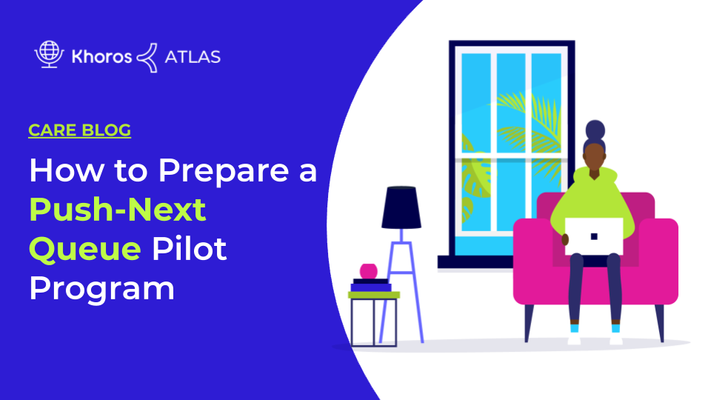 Khoros ATLAS

CARE BLOG

How to Prepare a Push-Next Queue Pilot Program